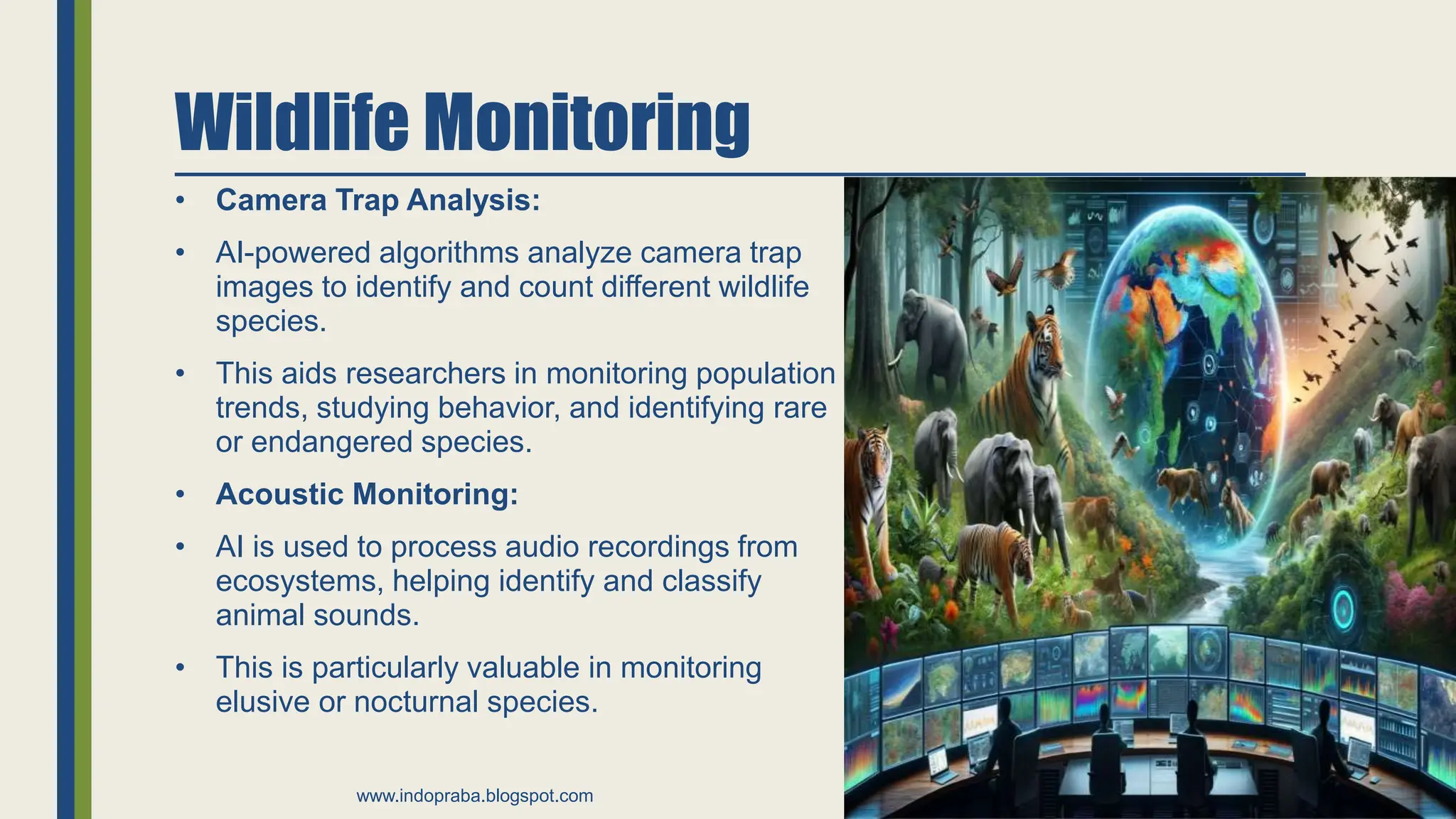 Wildlife Monitoring

• Camera Trap Analysis:

• AI-powered algorithms analyze camera trap images to identify and count different wildlife species.

• This aids researchers in monitoring population trends, studying behavior, and identifying rare or endangered species.

• Acoustic Monitoring:

• AI is used to process audio recordings from ecosystems, helping identify and classify animal sounds.

• This is particularly valuable in monitoring elusive or nocturnal species.

www.indopraba.blogspot.com